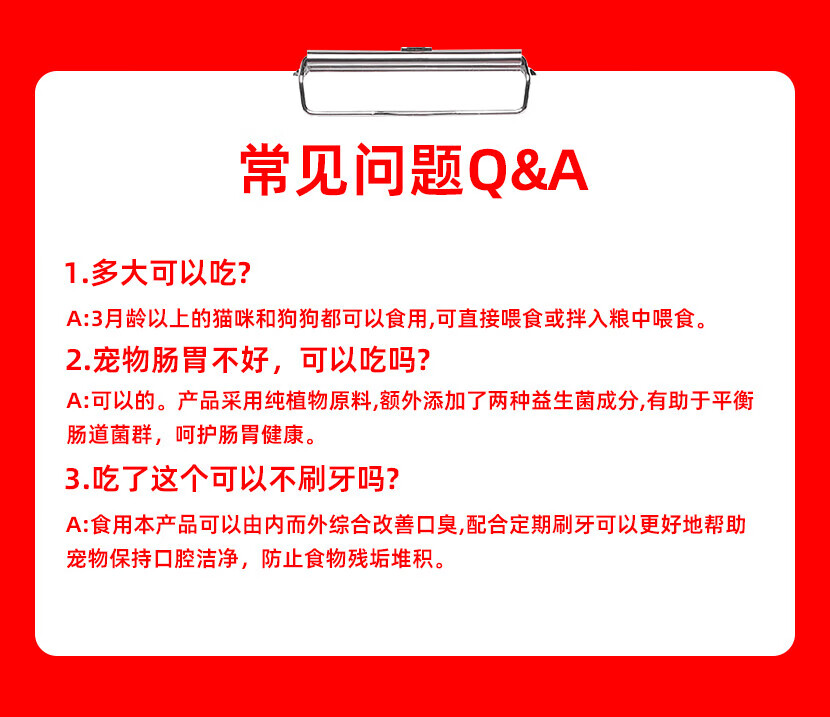 常见问题Q&A

1.多大可以吃?

A:3月龄以上的猫咪和狗狗都可以食用,可直接喂食或拌入粮中喂食。

2.宠物肠胃不好，可以吃吗?

A:可以的。产品采用纯植物原料,额外添加了两种益生菌成分,有助于平衡肠道菌群，呵护肠胃健康。

3.吃了这个可以不刷牙吗?

A:食用本产品可以由内而外综合改善口臭,配合定期刷牙可以更好地帮助宠物保持口腔洁净，防止食物残垢堆积。